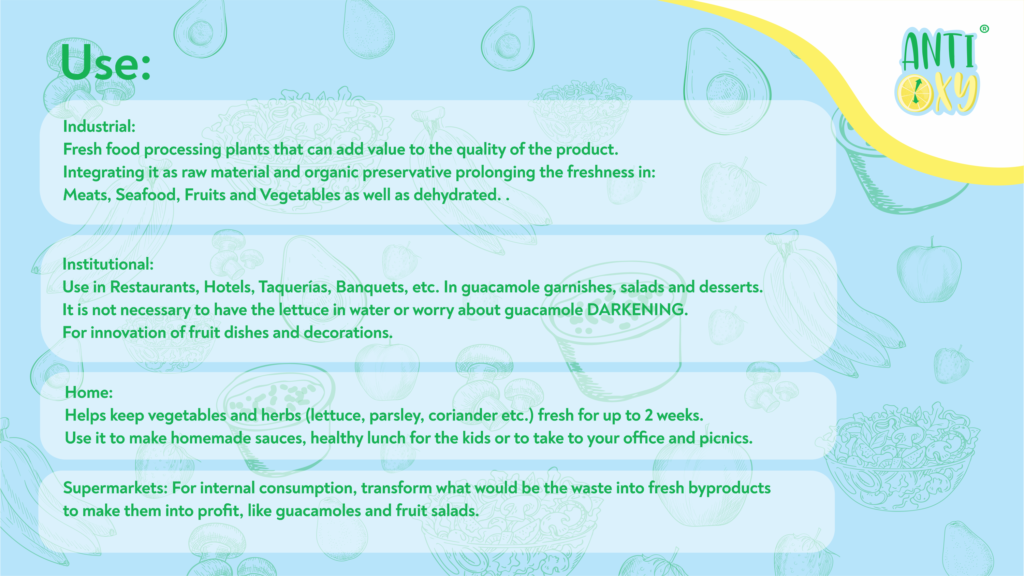 Use:

ANTI OXY ®

Industrial:
Fresh food processing plants that can add value to the quality of the product.
Integrating it as raw material and organic preservative prolonging the freshness in:
Meats, Seafood, Fruits and Vegetables as well as dehydrated. .

Institutional:
Use in Restaurants, Hotels, Taquerías, Banquets, etc. In guacamole garnishes, salads and desserts.
It is not necessary to have the lettuce in water or worry about guacamole DARKENING.
For innovation of fruit dishes and decorations.

Home:
Helps keep vegetables and herbs (lettuce, parsley, coriander etc.) fresh for up to 2 weeks.
Use it to make homemade sauces, healthy lunch for the kids or to take to your office and picnics.

Supermarkets: For internal consumption, transform what would be the waste into fresh byproducts to make them into profit, like guacamoles and fruit salads.